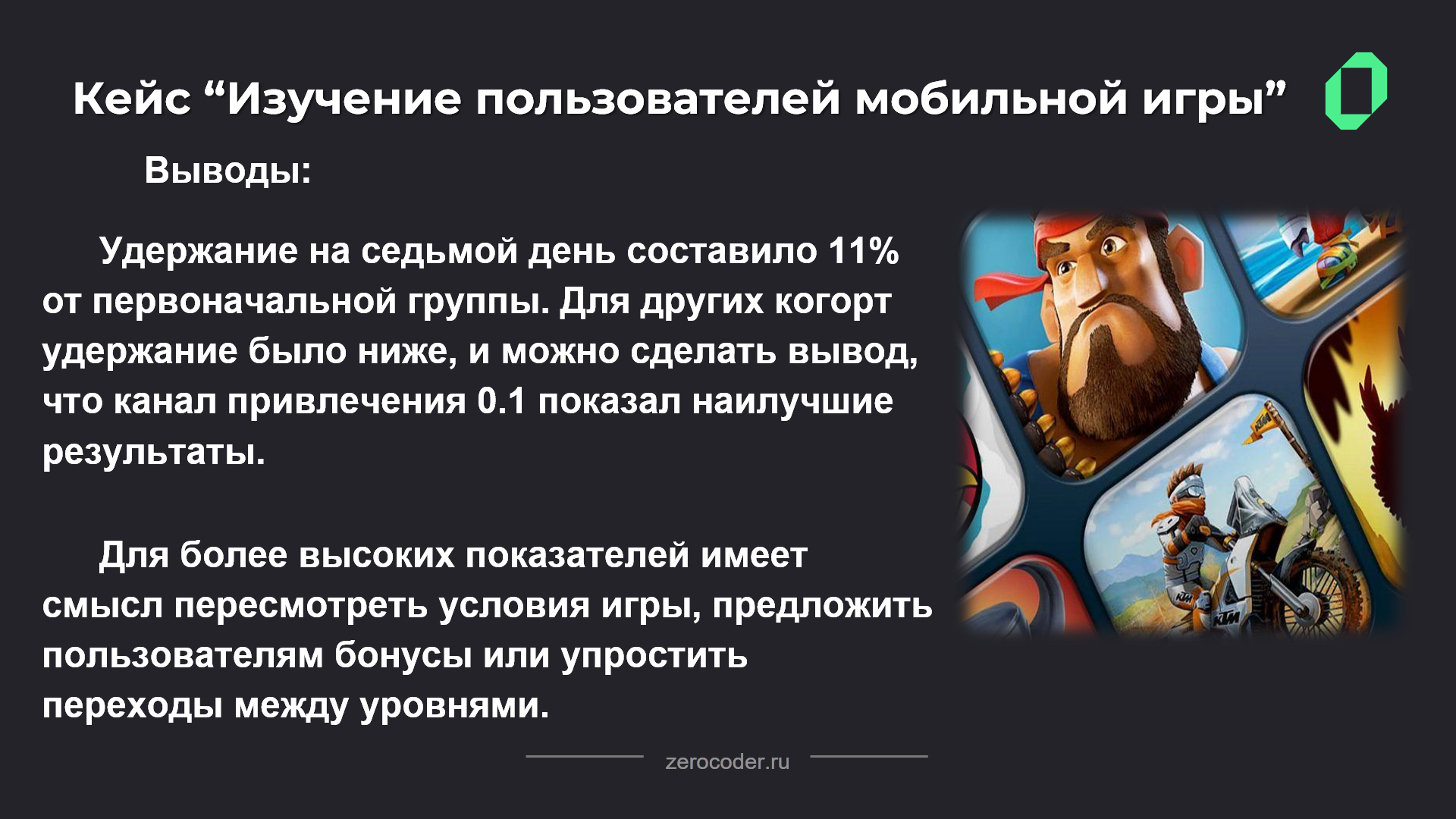 Кейс “Изучение пользователей мобильной игры”

Выводы:

Удержание на седьмой день составило 11% от первоначальной группы. Для других когорт удержание было ниже, и можно сделать вывод, что канал привлечения 0.1 показал наилучшие результаты.

Для более высоких показателей имеет смысл пересмотреть условия игры, предложить пользователям бонусы или упростить переходы между уровнями.

zerocoder.ru